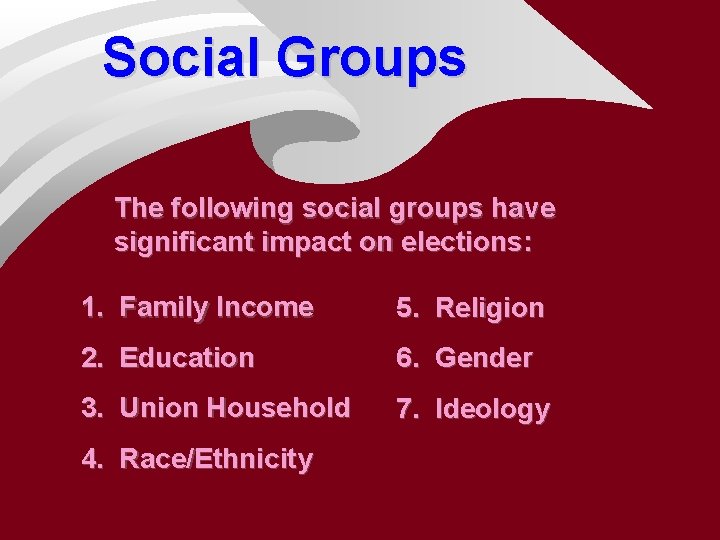 Social Groups

The following social groups have significant impact on elections:

1. Family Income
2. Education
3. Union Household
4. Race/Ethnicity

5. Religion
6. Gender
7. Ideology